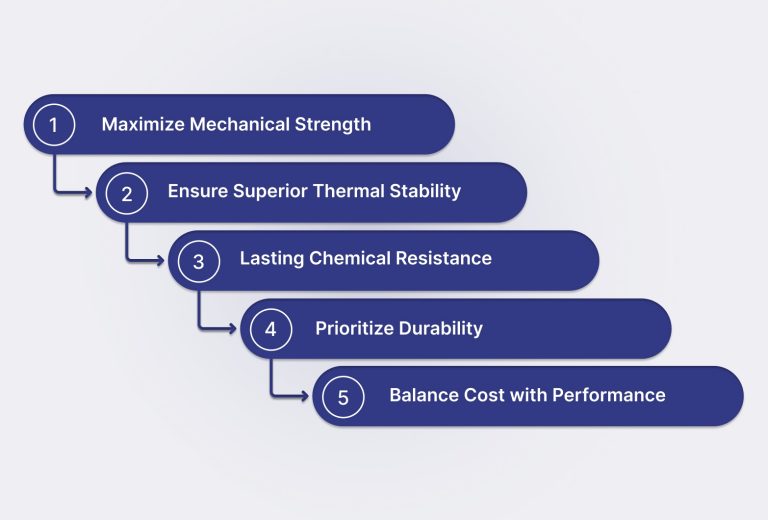 1 Maximize Mechanical Strength

2 Ensure Superior Thermal Stability

3 Lasting Chemical Resistance

4 Prioritize Durability

5 Balance Cost with Performance